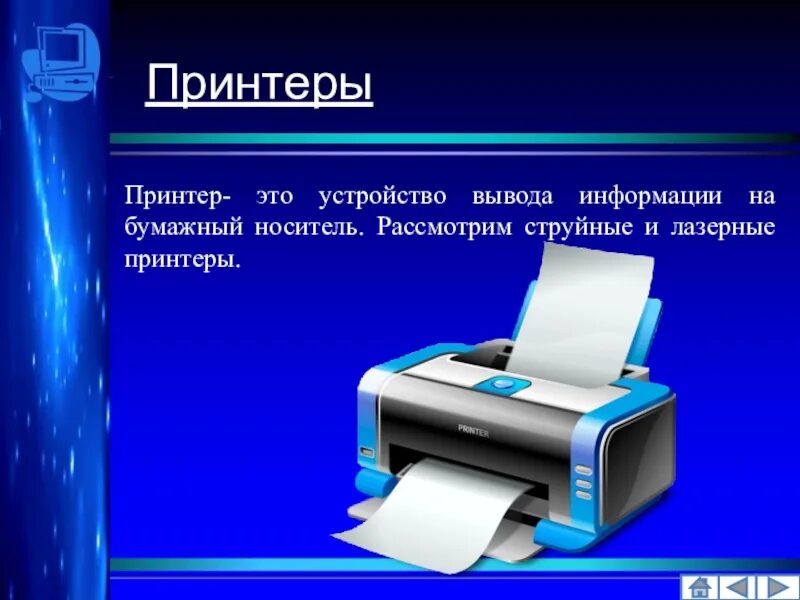 Принтеры

Принтер- это устройство вывода информации на бумажный носитель. Рассмотрим струйные и лазерные принтеры.

PRINTER